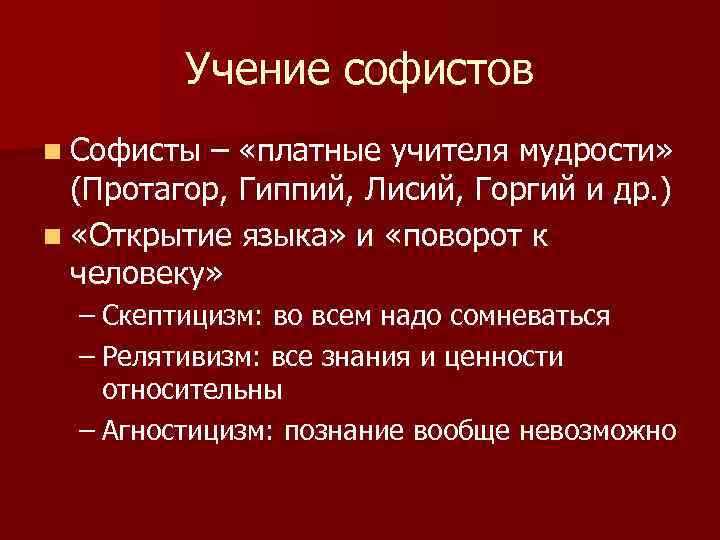 Учение софистов

Софисты – «платные учителя мудрости» (Протагор, Гиппий, Лисий, Горгий и др.)

«Открытие языка» и «поворот к человеку»

– Скептицизм: во всем надо сомневаться

– Релятивизм: все знания и ценности относительны

– Агностицизм: познание вообще невозможно